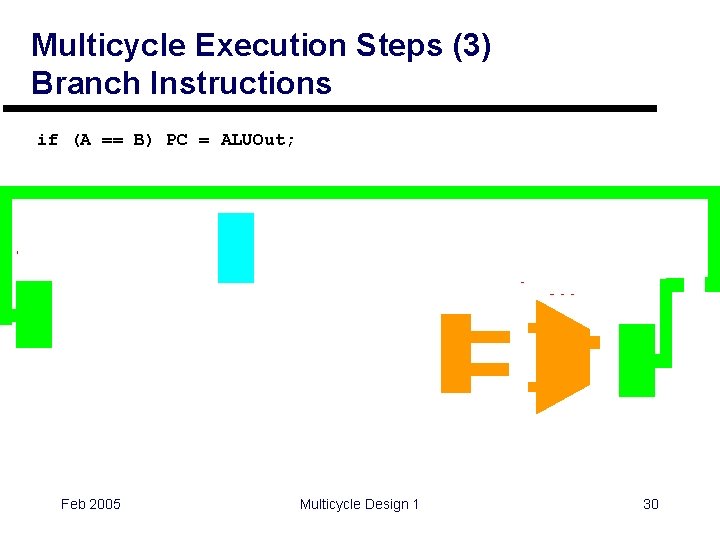 Multicycle Execution Steps (3)
Branch Instructions

if (A == B) PC = ALUOut;

Feb 2005

Multicycle Design 1

30